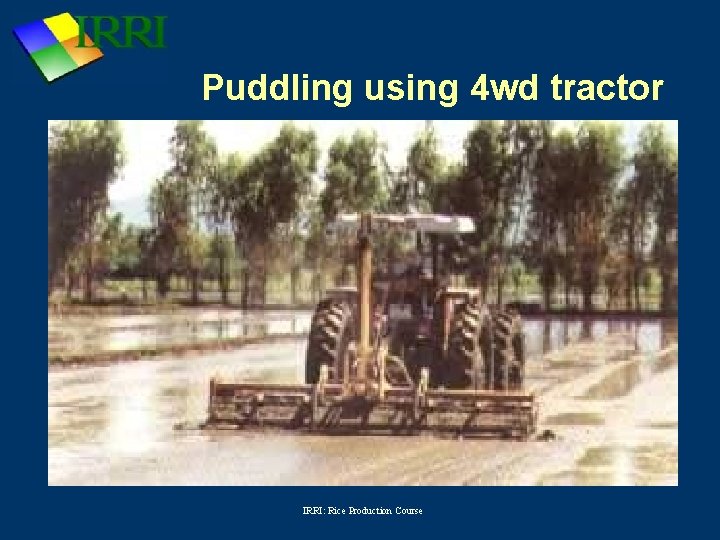 IRRI

Puddling using 4wd tractor

IRRI: Rice Production Course